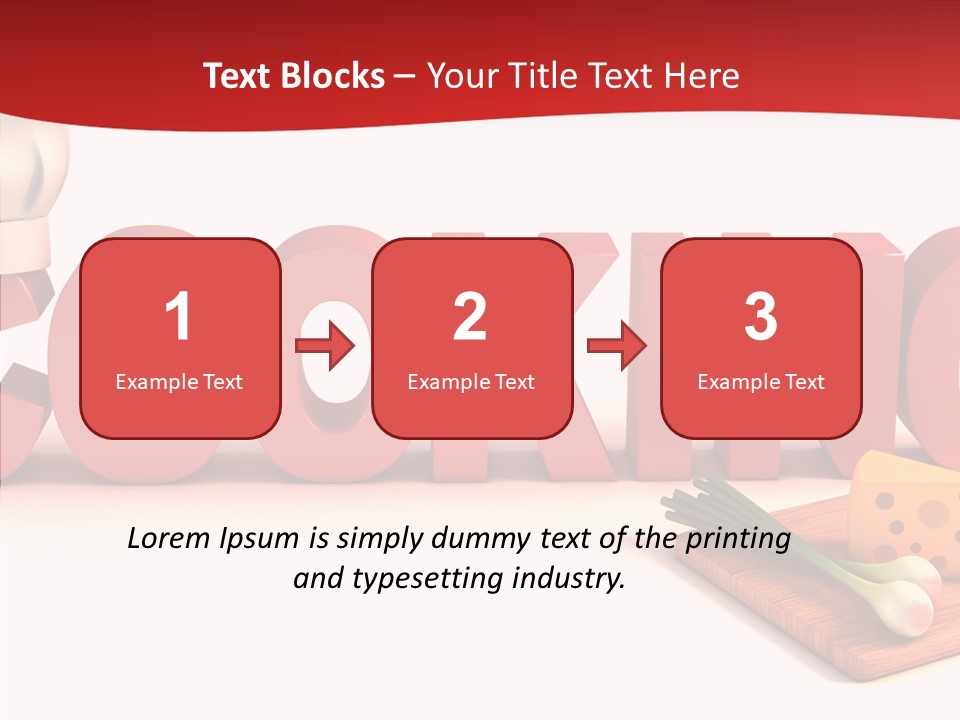 Text Blocks – Your Title Text Here

1
Example Text

2
Example Text

3
Example Text

Lorem Ipsum is simply dummy text of the printing and typesetting industry.